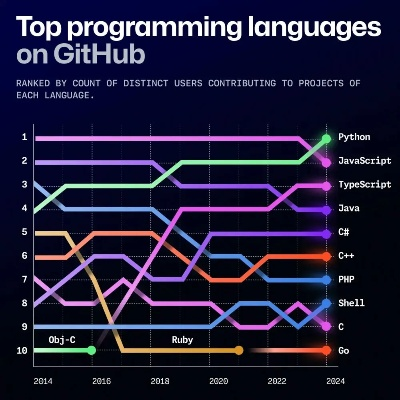 Top programming languages on GitHub

RANKED BY COUNT OF DISTINCT USERS CONTRIBUTING TO PROJECTS OF EACH LANGUAGE.

1
2
3
4
5
6
7
8
9
10

Python
JavaScript
TypeScript
Java
C#
C++
PHP
Shell
C
Go

Obj-C
Ruby

2014
2016
2018
2020
2022
2024